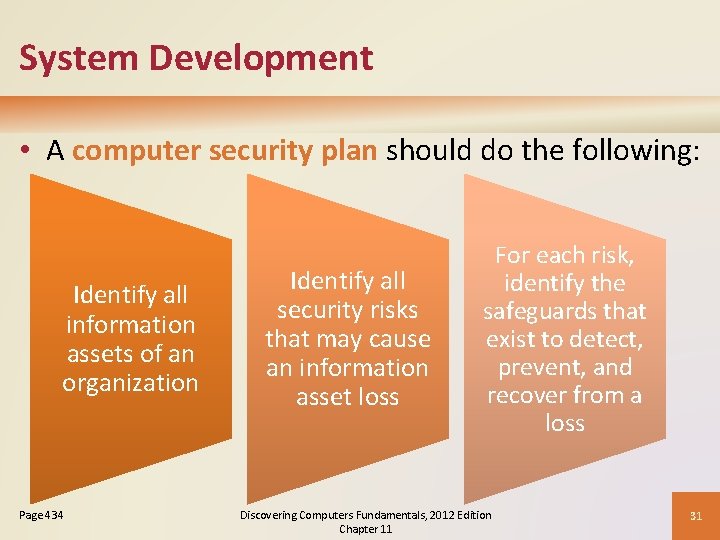 System Development

• A computer security plan should do the following:

Identify all information assets of an organization

Identify all security risks that may cause an information asset loss

For each risk, identify the safeguards that exist to detect, prevent, and recover from a loss

Page 434

Discovering Computers Fundamentals, 2012 Edition
Chapter 11

31